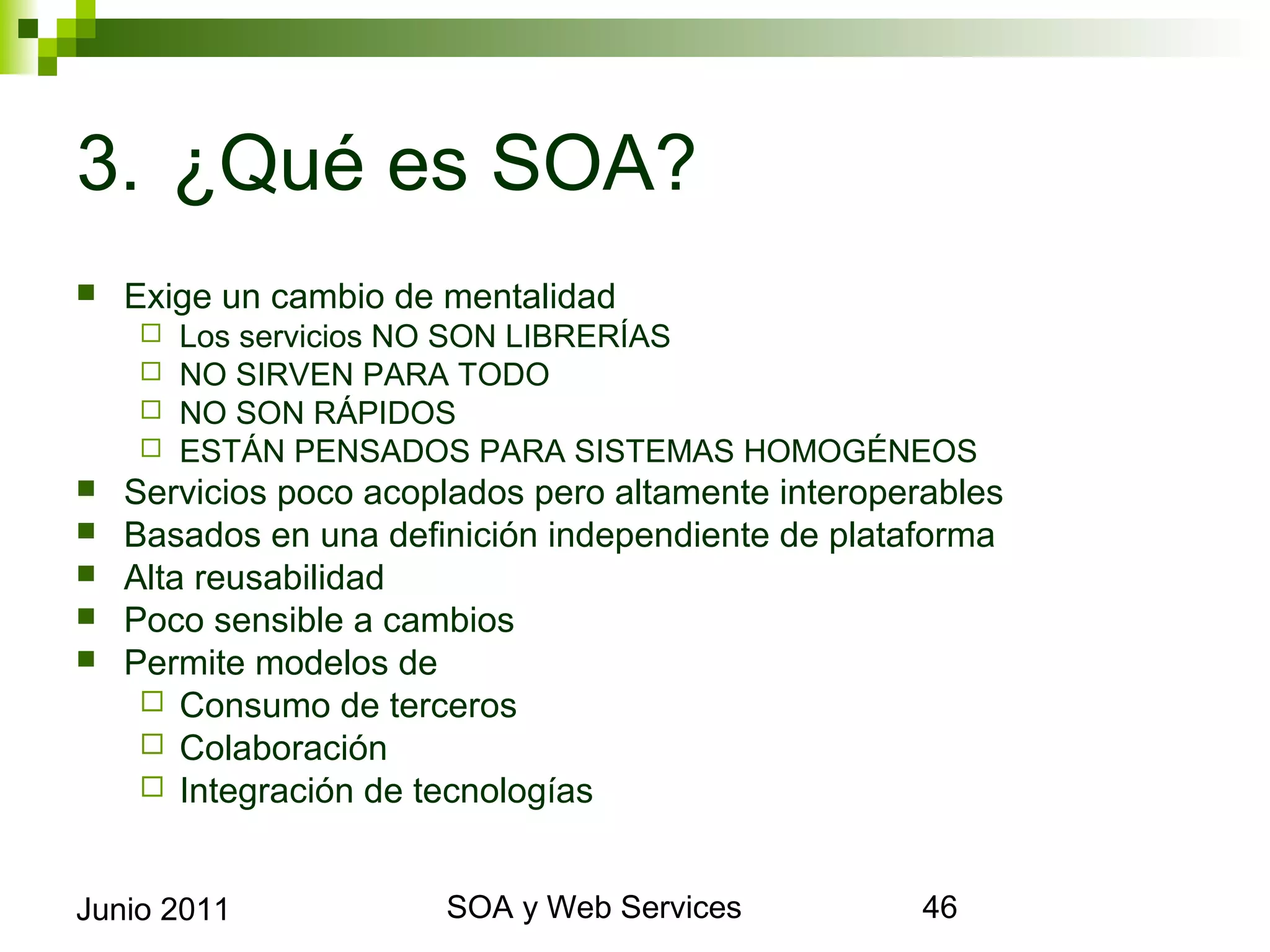 3. ¿Qué es SOA?

- Exige un cambio de mentalidad
  - Los servicios NO SON LIBRERÍAS
  - NO SIRVEN PARA TODO
  - NO SON RÁPIDOS
  - ESTÁN PENSADOS PARA SISTEMAS HOMOGÉNEOS
- Servicios poco acoplados pero altamente interoperables
- Basados en una definición independiente de plataforma
- Alta reusabilidad
- Poco sensible a cambios
- Permite modelos de
  - Consumo de terceros
  - Colaboración
  - Integración de tecnologías

Junio 2011

SOA y Web Services

46